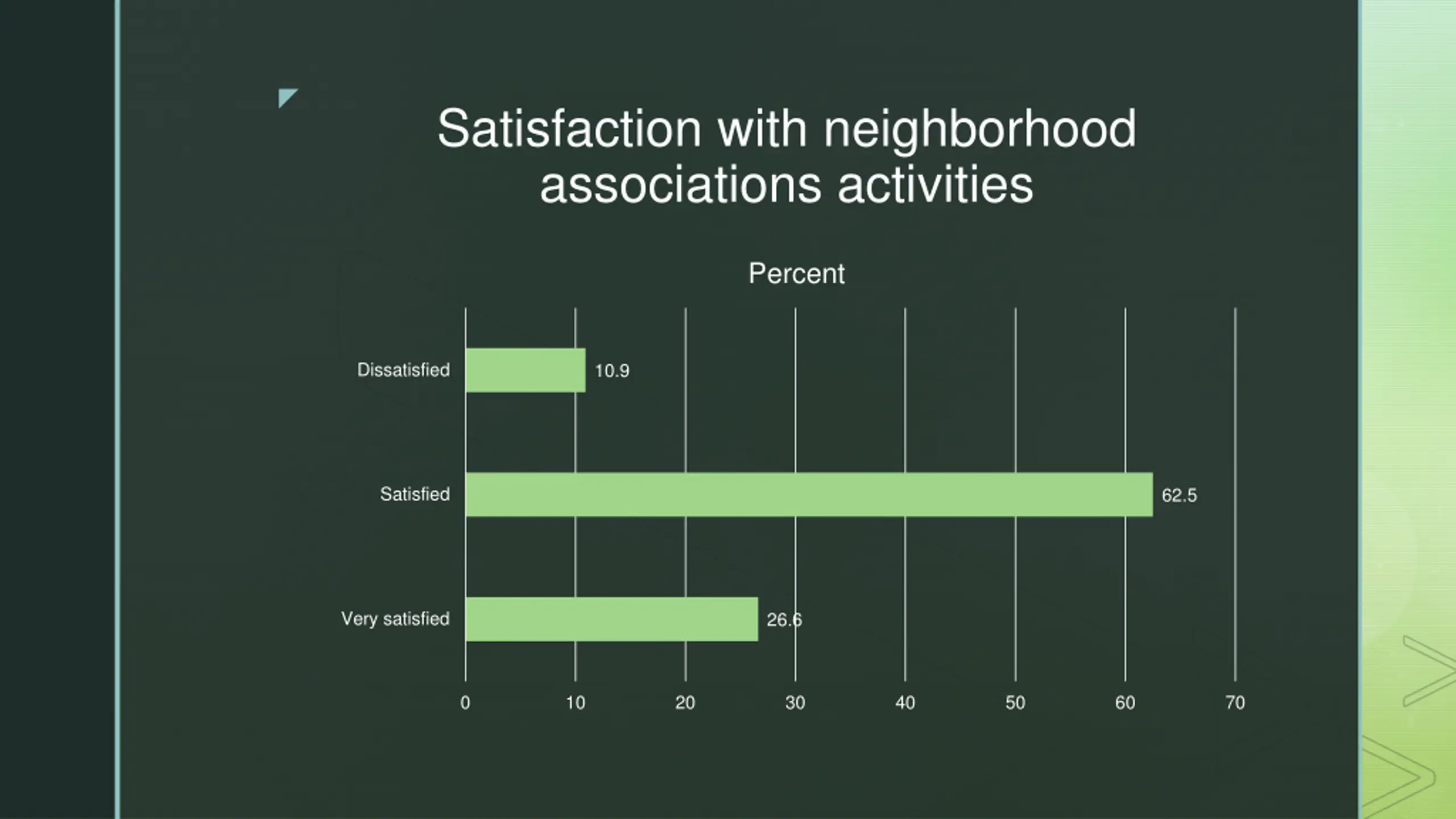 Satisfaction with neighborhood associations activities

Percent

Dissatisfied 10.9

Satisfied 62.5

Very satisfied 26.6

0 10 20 30 40 50 60 70